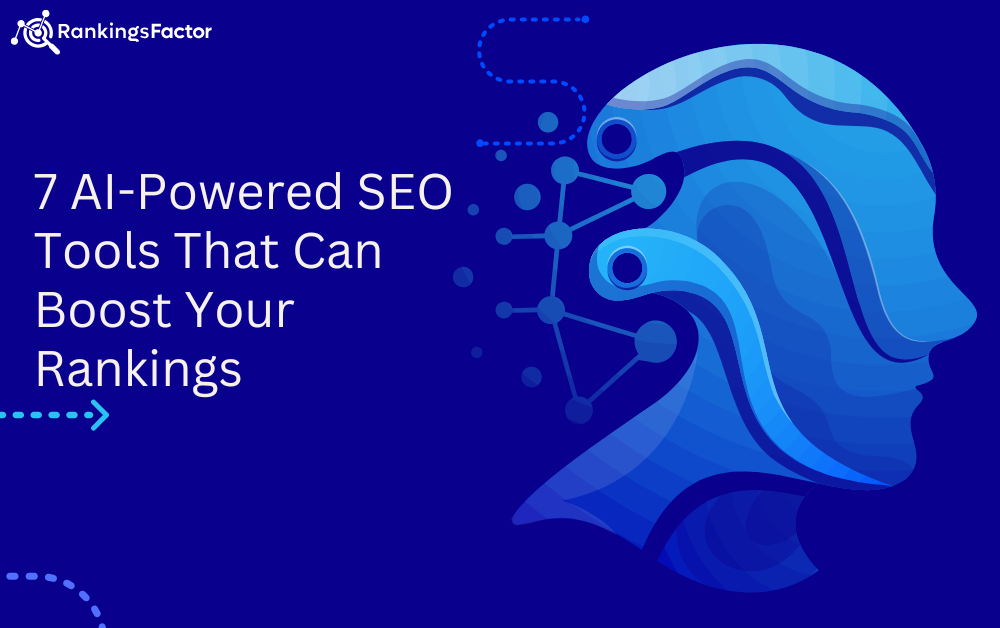 RankingsFactor

7 AI-Powered SEO Tools That Can Boost Your Rankings